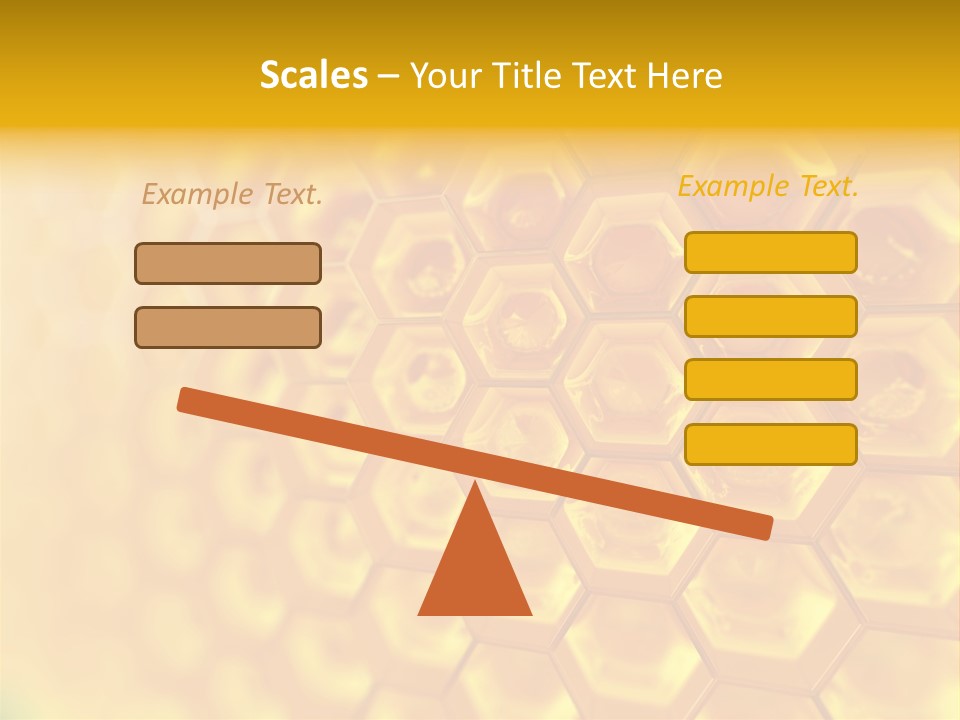 Scales – Your Title Text Here

Example Text.

Example Text.